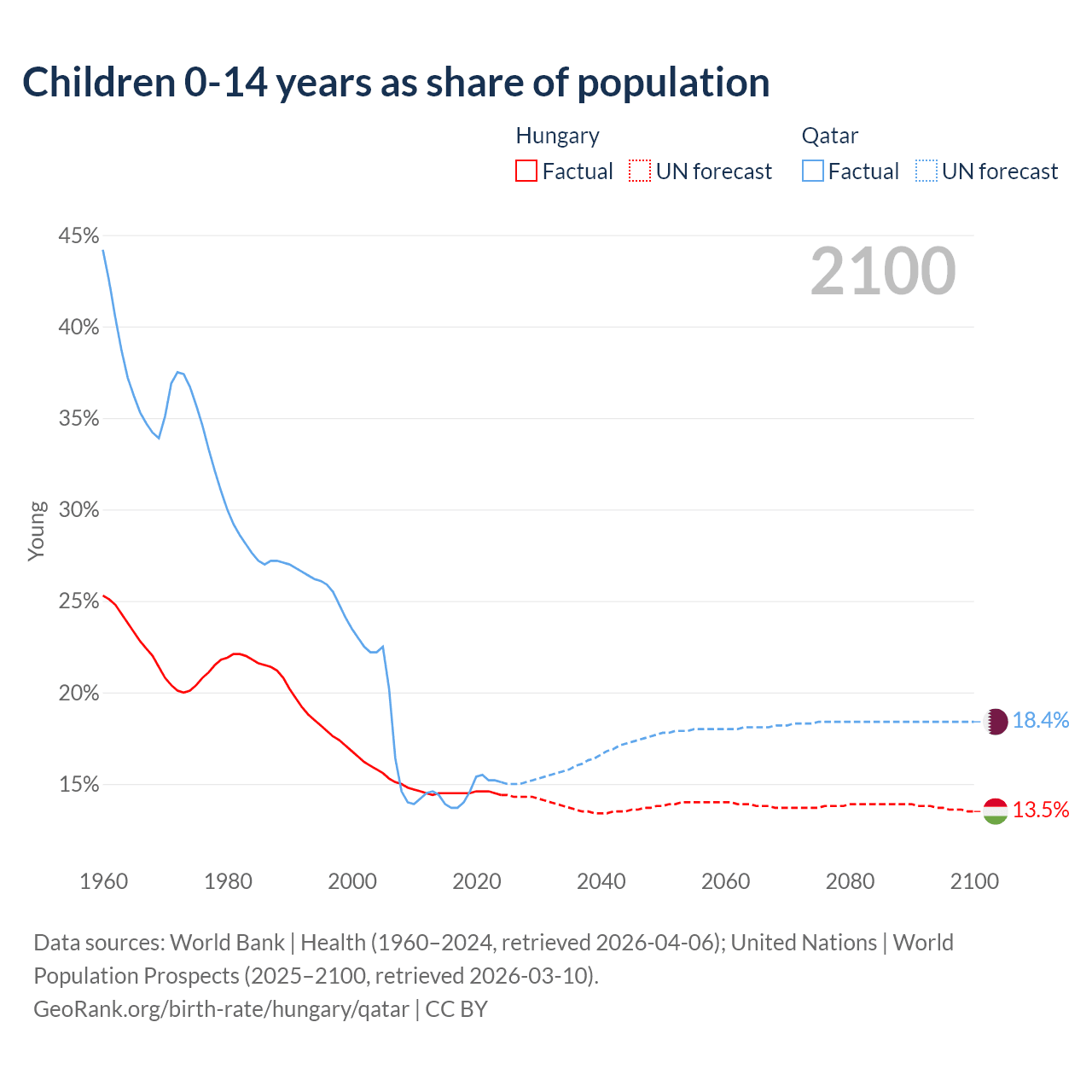 Children 0-14 years as share of population

Hungary
Factual UN forecast

Qatar
Factual UN forecast

2100

45%
40%
35%
30%
25%
20%
15%

Young

18.4%
13.5%

1960 1980 2000 2020 2040 2060 2080 2100

Data sources: World Bank | Health (1960–2024, retrieved 2026-04-06); United Nations | World Population Prospects (2025–2100, retrieved 2026-03-10).
GeoRank.org/birth-rate/hungary/qatar | CC BY